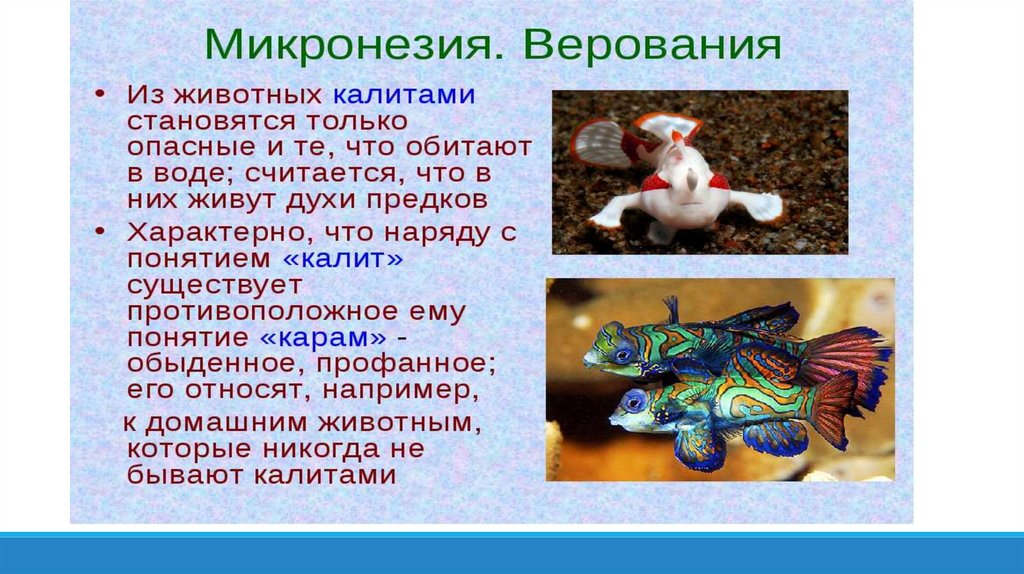 Микронезия. Верования

• Из животных калитами становятся только опасные и те, что обитают в воде; считается, что в них живут духи предков

• Характерно, что наряду с понятием «калит» существует противоположное ему понятие «карам» - обыденное, профанное; его относят, например,

к домашним животным, которые никогда не бывают калитами